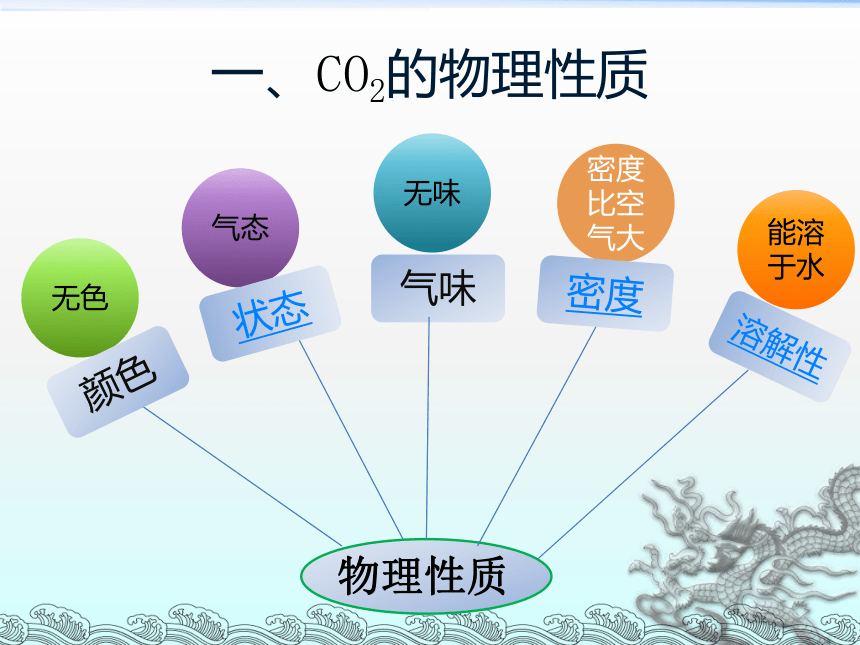 一、$CO_2$的物理性质

无色

颜色

气态

状态

无味

气味

密度比空气大

密度

能溶于水

溶解性

物理性质